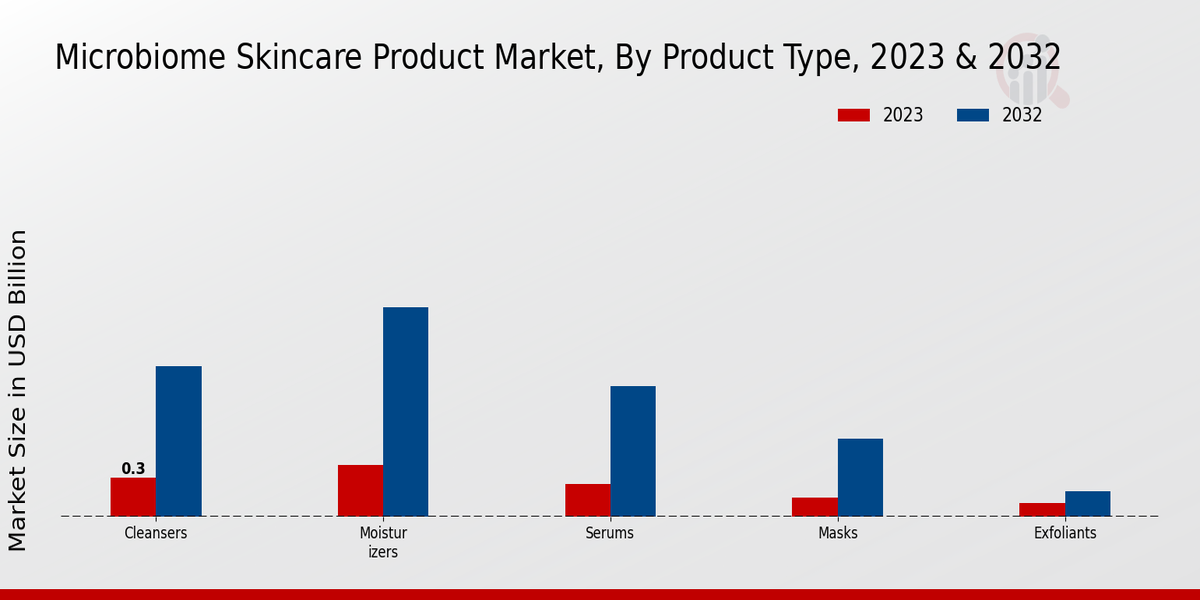 Microbiome Skincare Product Market, By Product Type, 2023 & 2032

2023
2032

Market Size in USD Billion

0.3

Cleansers
Moistur izers
Serums
Masks
Exfoliants